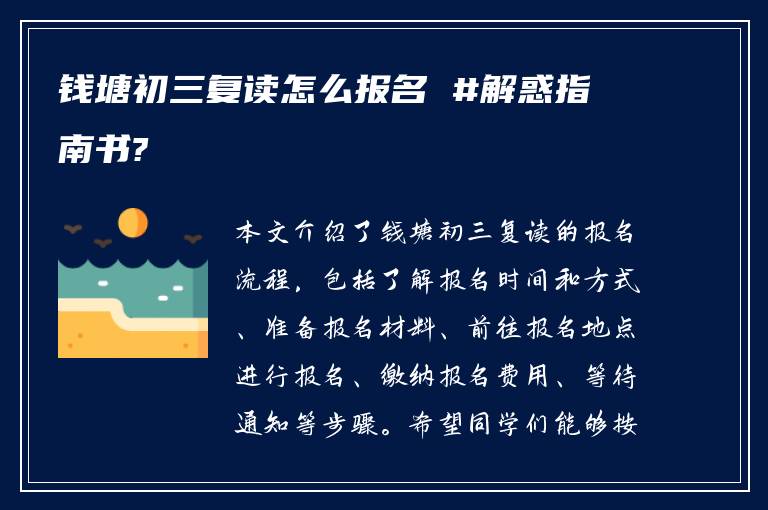 钱塘初三复读怎么报名 #解惑指南书?

本文介绍了钱塘初三复读的报名流程，包括了解报名时间和方式、准备报名材料、前往报名地点进行报名、缴纳报名费用、等待通知等步骤。希望同学们能够按